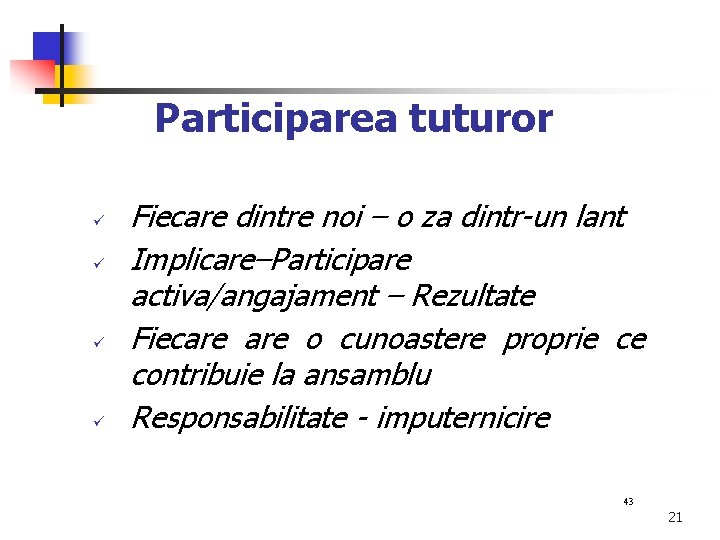 Participarea tuturor

✓ Fiecare dintre noi – o za dintr-un lant
✓ Implicare–Participare activa/angajament – Rezultate
✓ Fiecare are o cunoastere proprie ce contribuie la ansamblu
✓ Responsabilitate - imputernicire

43

21